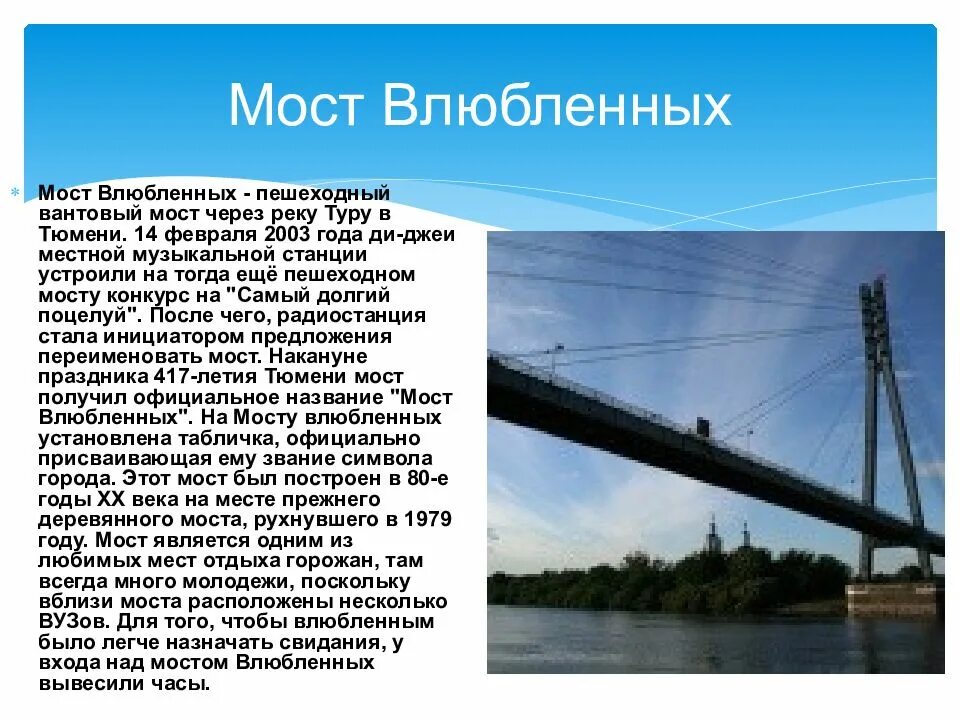 Мост Влюбленных

Мост Влюбленных - пешеходный вантовый мост через реку Туру в Тюмени. 14 февраля 2003 года ди-джеи местной музыкальной станции устроили на тогда ещё пешеходном мосту конкурс на "Самый долгий поцелуй". После чего, радиостанция стала инициатором предложения переименовать мост. Накануне праздника 417-летия Тюмени мост получил официальное название "Мост Влюбленных". На Мосту влюбленных установлена табличка, официально присваивающая ему звание символа города. Этот мост был построен в 80-е годы XX века на месте прежнего деревянного моста, рухнувшего в 1979 году. Мост является одним из любимых мест отдыха горожан, там всегда много молодежи, поскольку вблизи моста расположены несколько ВУЗов. Для того, чтобы влюбленным было легче назначать свидания, у входа над мостом Влюбленных вывесили часы.